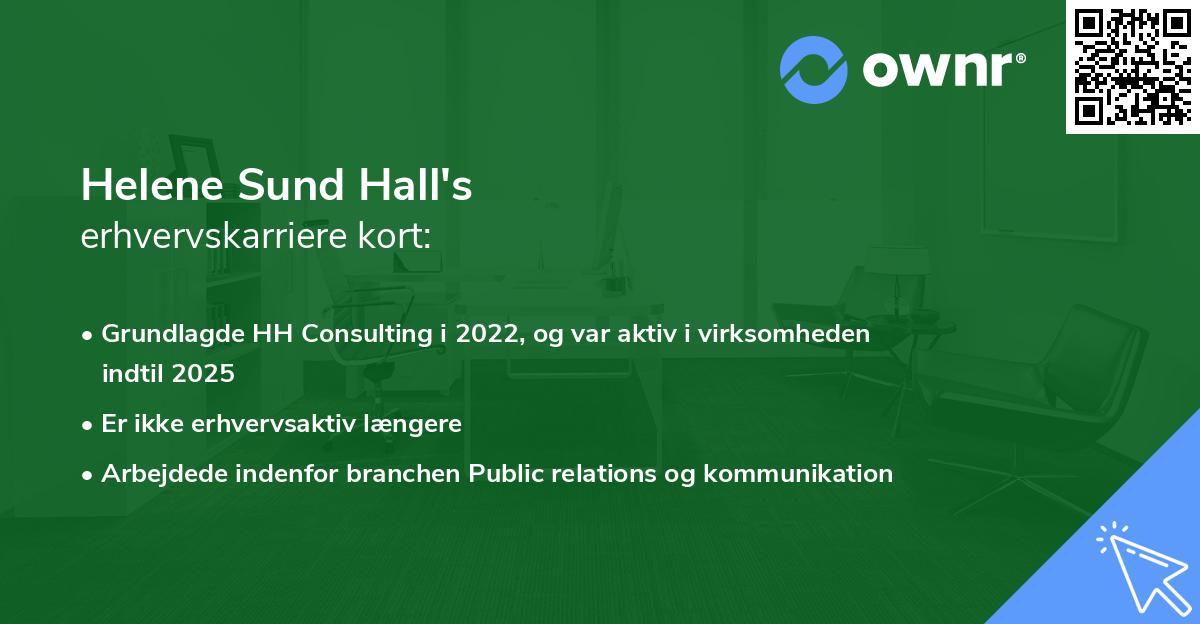 ownr®

Helene Sund Hall's
erhvervskarriere kort:

• Grundlagde HH Consulting i 2022, og var aktiv i virksomheden indtil 2025
• Er ikke erhvervsaktiv længere
• Arbejdede indenfor branchen Public relations og kommunikation